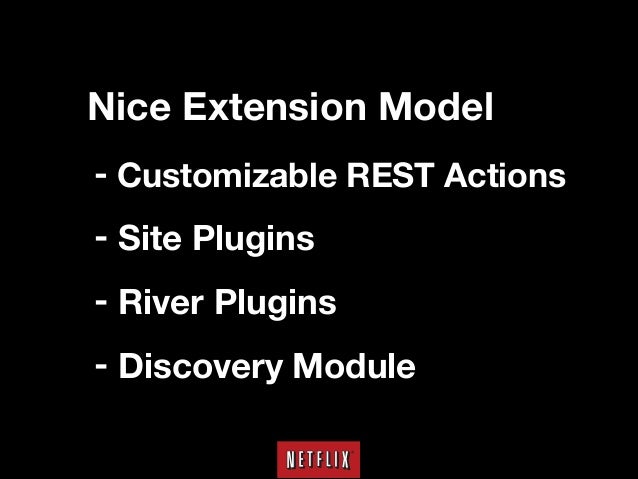 Nice Extension Model

- Customizable REST Actions

- Site Plugins

- River Plugins

- Discovery Module

NETFLIX